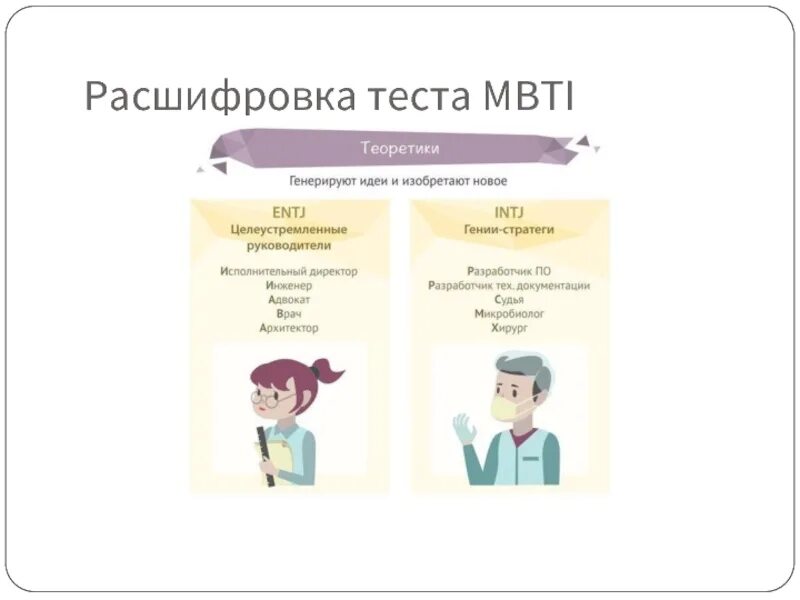 Расшифровка теста MBTI

Теоретики

Генерируют идеи и изобретают новое

ENTJ
Целеустремленные руководители

Исполнительный директор
Инженер
Адвокат
Врач
Архитектор

INTJ
Гении-стратеги

Разработчик ПО
Разработчик тех. документации
Судья
Микробиолог
Хирург